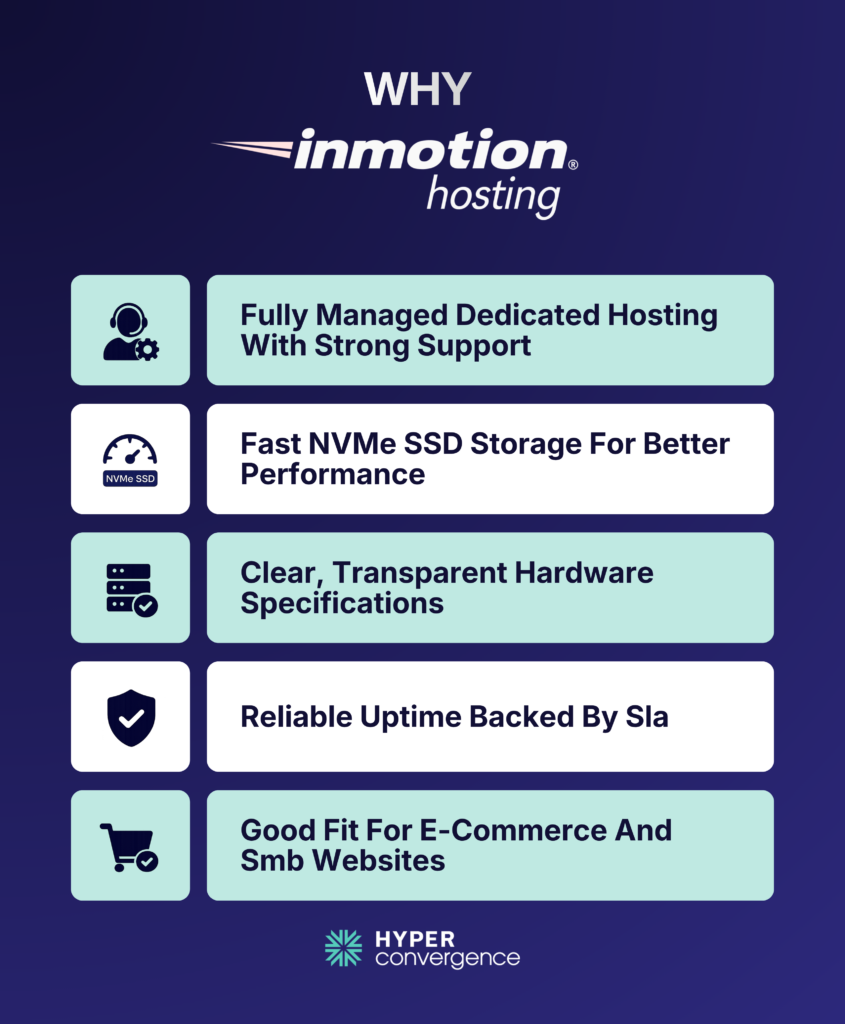 WHY

inmotion®
hosting

Fully Managed Dedicated Hosting With Strong Support

NVMe SSD

Fast NVMe SSD Storage For Better Performance

Clear, Transparent Hardware Specifications

Reliable Uptime Backed By Sla

Good Fit For E-Commerce And Smb Websites

HYPER
convergence